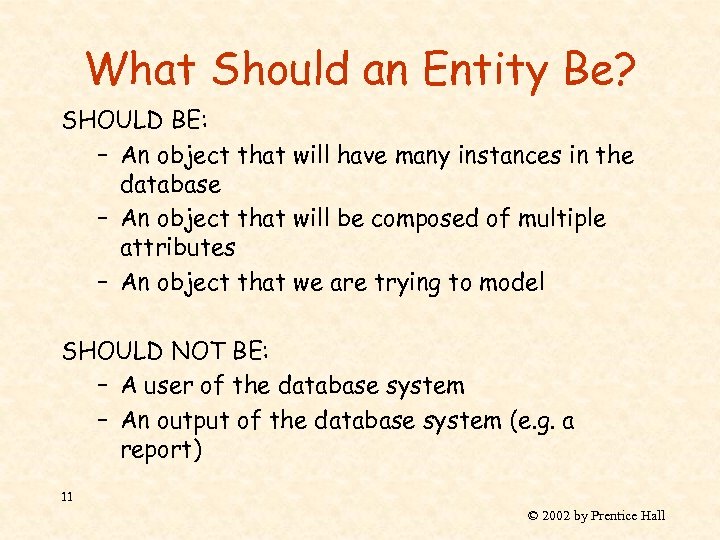 What Should an Entity Be?

SHOULD BE:

– An object that will have many instances in the database
– An object that will be composed of multiple attributes
– An object that we are trying to model

SHOULD NOT BE:

– A user of the database system
– An output of the database system (e.g. a report)

11

© 2002 by Prentice Hall